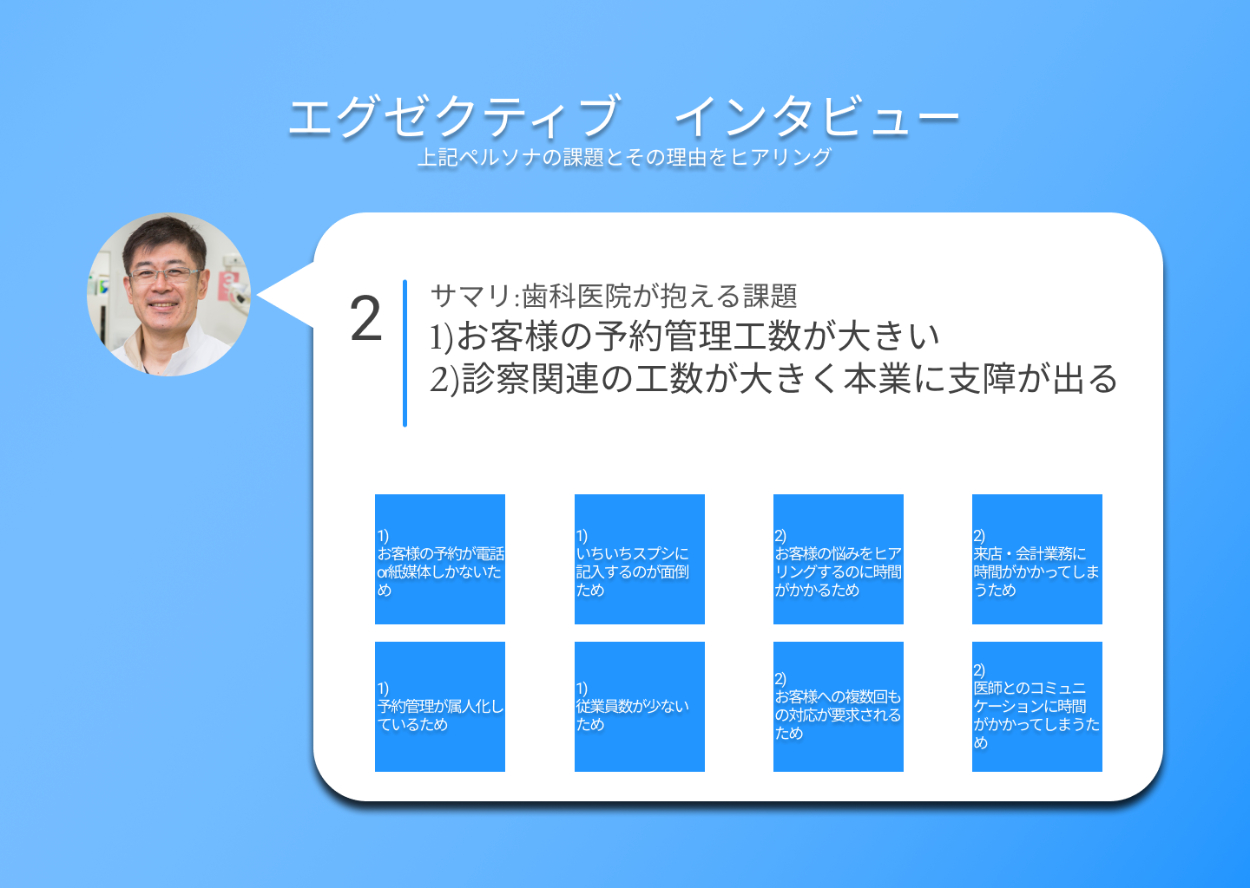 エグゼクティブ　インタビュー
上記ペルソナの課題とその理由をヒアリング

2

サマリ:歯科医院が抱える課題
1)お客様の予約管理工数が大きい
2)診察関連の工数が大きく本業に支障が出る

1)
お客様の予約が電話or紙媒体しかないため

1)
いちいちスプシに記入するのが面倒ため

2)
お客様の悩みをヒアリングするのに時間がかかるため

2)
来店・会計業務に時間がかかってしまうため

1)
予約管理が属人化しているため

1)
従業員数が少ないため

2)
お客様への複数回もの対応が要求されるため

2)
医師とのコミュニケーションに時間がかかってしまうため